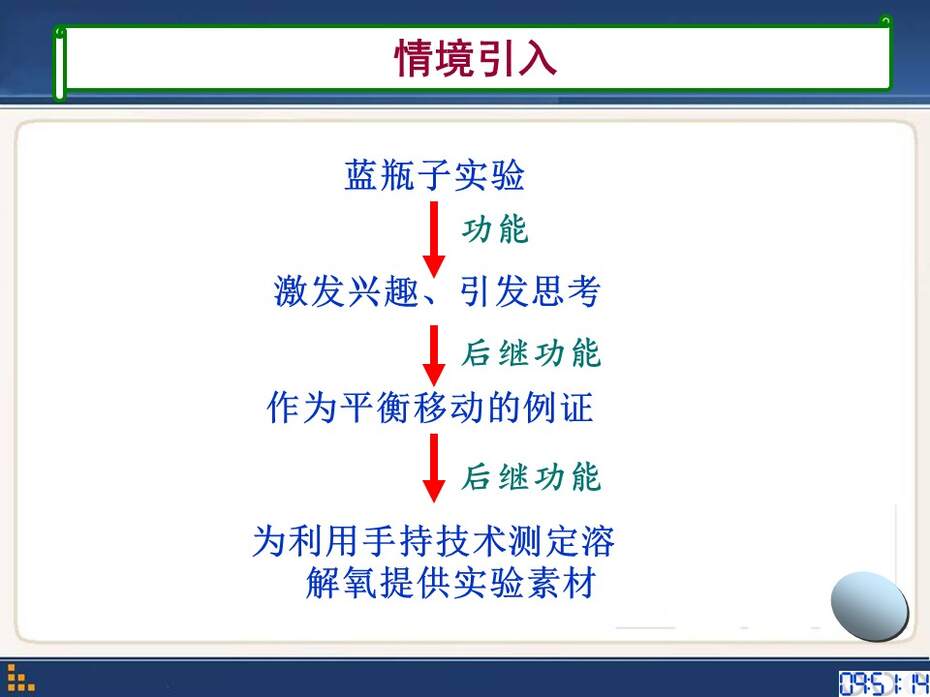 情境引入

蓝瓶子实验

功能

激发兴趣、引发思考

后继功能

作为平衡移动的例证

后继功能

为利用手持技术测定溶解氧提供实验素材

09:51:14